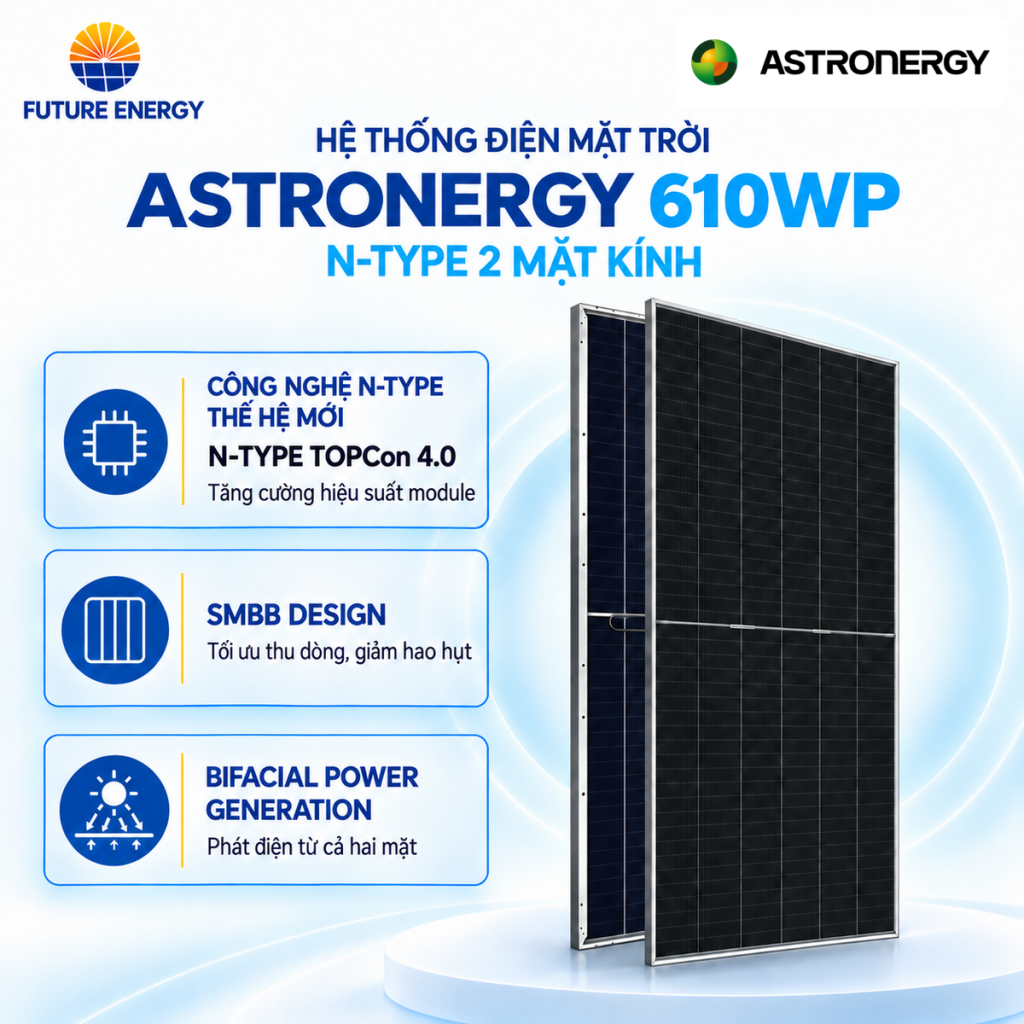 FUTURE ENERGY

ASTRONERGY

HỆ THỐNG ĐIỆN MẶT TRỜI
ASTRONERGY 610WP
N-TYPE 2 MẶT KÍNH

CÔNG NGHỆ N-TYPE THẾ HỆ MỚI
N-TYPE TOPCon 4.0
Tăng cường hiệu suất module

SMBB DESIGN
Tối ưu thu dòng, giảm hao hụt

BIFACIAL POWER GENERATION
Phát điện từ cả hai mặt